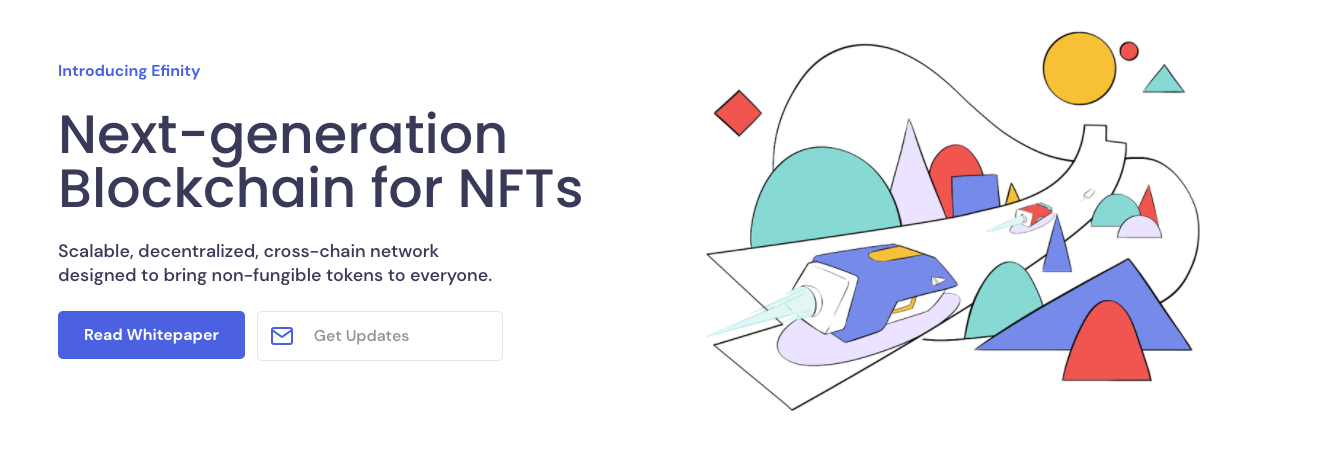 Introducing Efinity

Next-generation Blockchain for NFTs

Scalable, decentralized, cross-chain network designed to bring non-fungible tokens to everyone.

Read Whitepaper

Get Updates